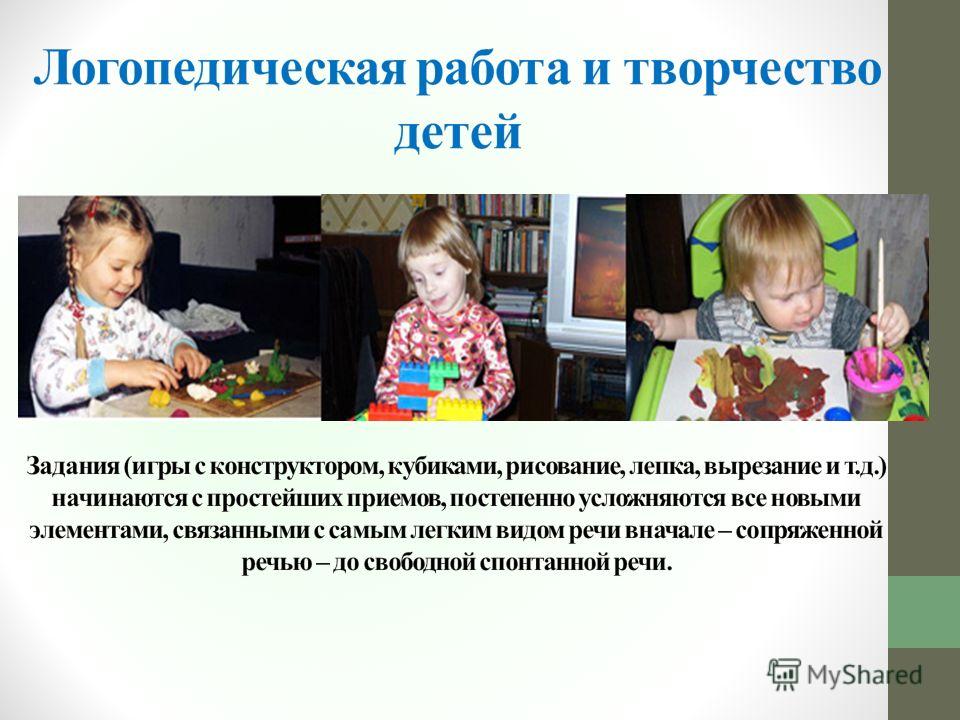 Логопедическая работа и творчество детей

Задания (игры с конструктором, кубиками, рисование, лепка, вырезание и т.д.) начинаются с простейших приемов, постепенно усложняются все новыми элементами, связанными с самым легким видом речи вначале – сопряженной речью – до свободной спонтанной речи.

MyShared